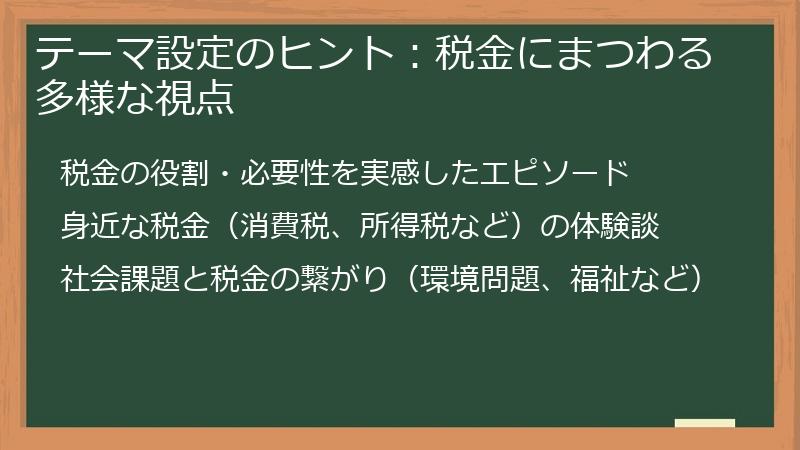 テーマ設定のヒント：税金にまつわる多様な視点

税金の役割・必要性を実感したエピソード

身近な税金（消費税、所得税など）の体験談

社会課題と税金の繋がり（環境問題、福祉など）